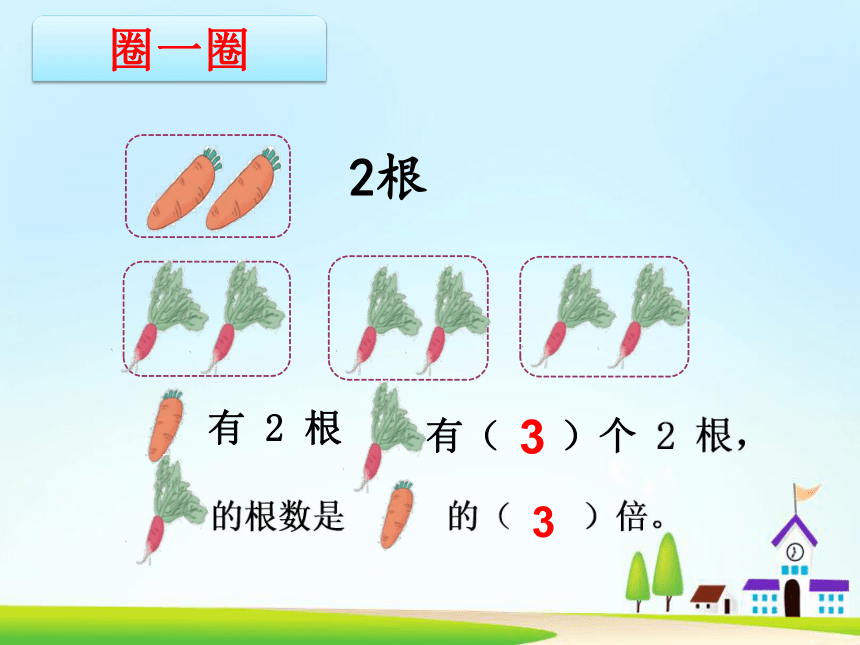 圈一圈

2根

有 2 根 有（ 3 ）个 2 根，

的根数是 的（ 3 ）倍。